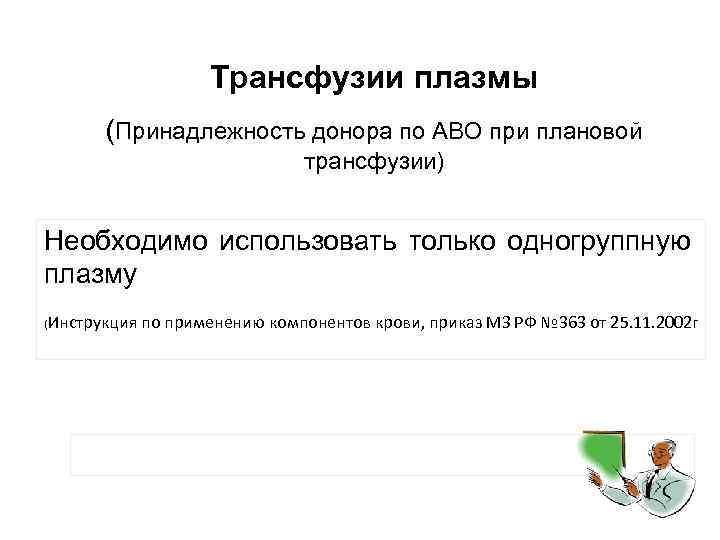 Трансфузии плазмы

(Принадлежность донора по АВО при плановой трансфузии)

Необходимо использовать только одногруппную плазму

(Инструкция по применению компонентов крови, приказ МЗ РФ №363 от 25.11.2002г